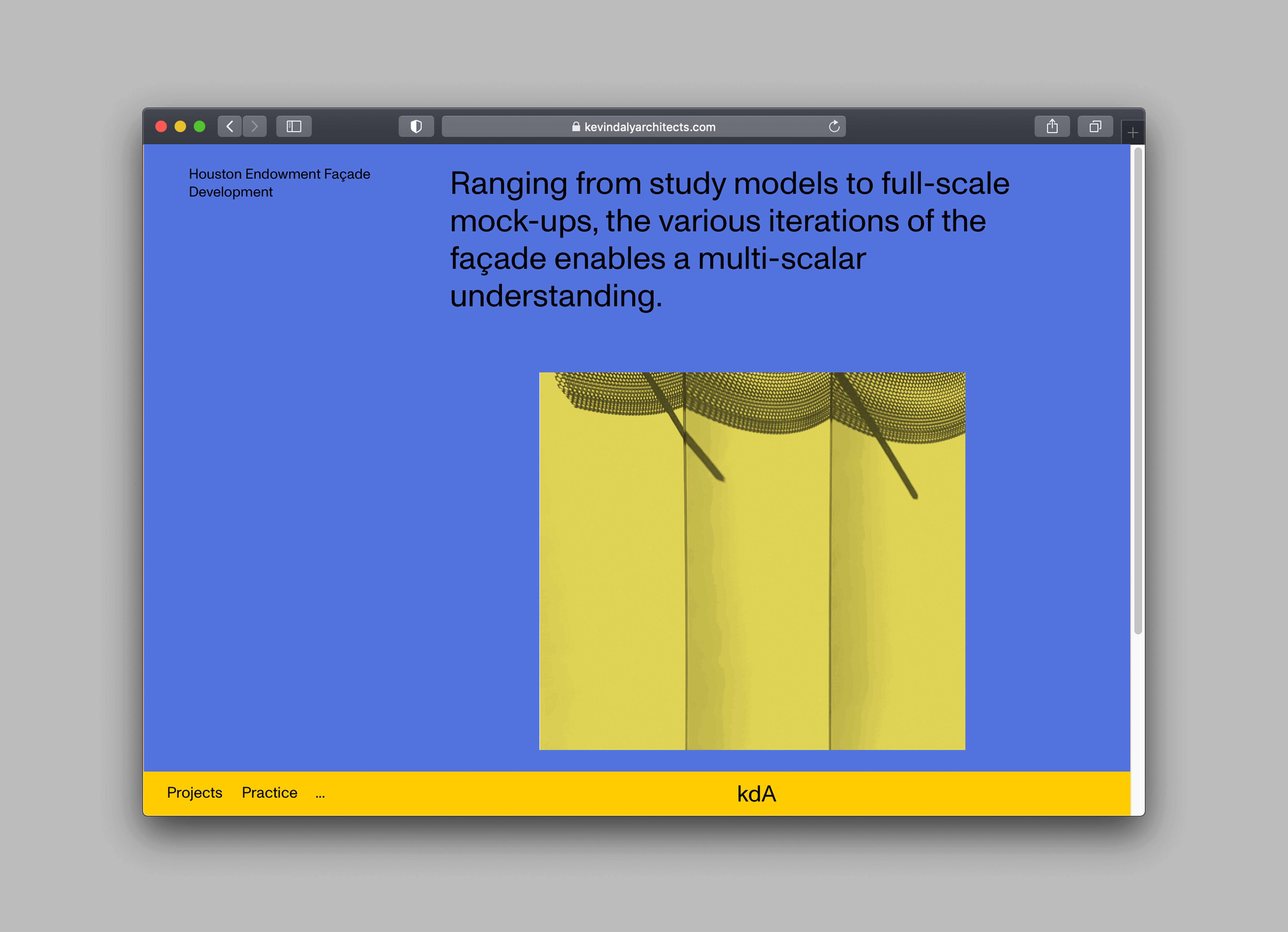 kevindalyarchitects.com

Houston Endowment Façade Development

Ranging from study models to full-scale mock-ups, the various iterations of the façade enables a multi-scalar understanding.

Projects Practice ...

kdA